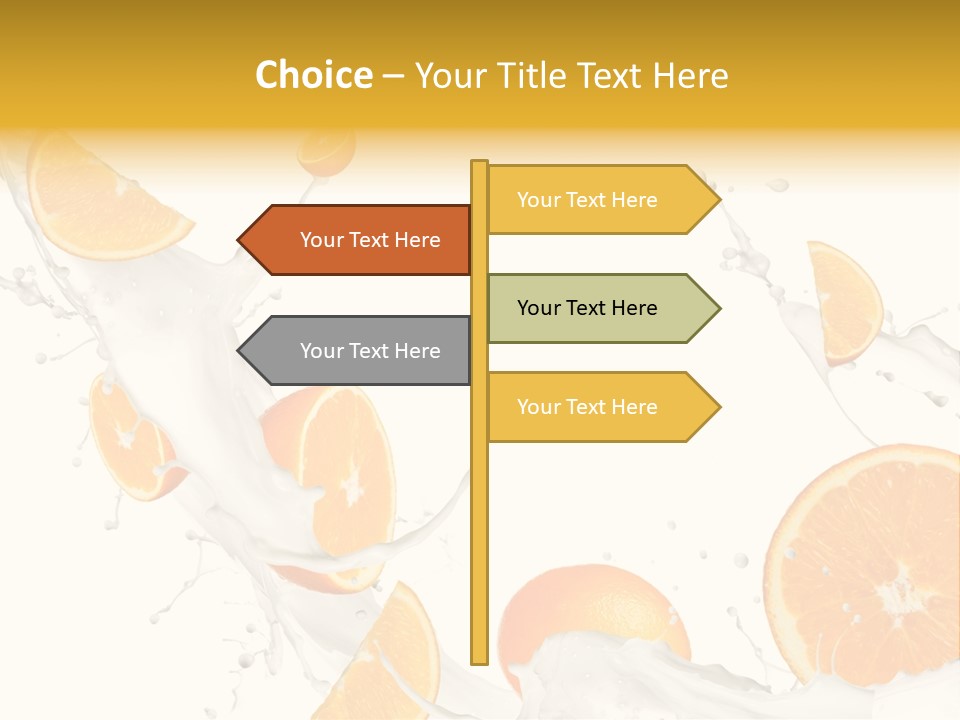 Choice – Your Title Text Here

Your Text Here

Your Text Here

Your Text Here

Your Text Here

Your Text Here